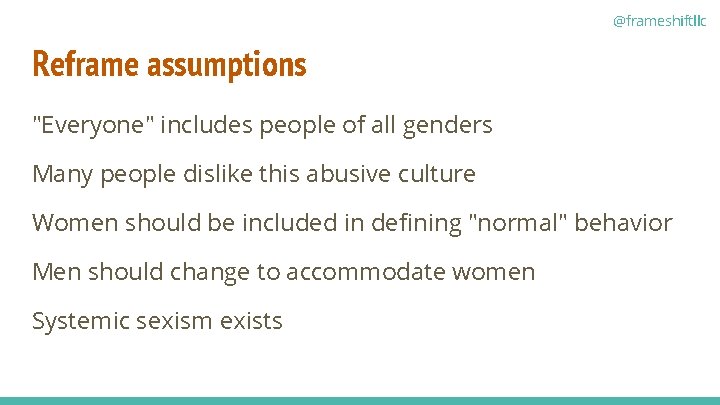 @frameshiftllc

Reframe assumptions

"Everyone" includes people of all genders

Many people dislike this abusive culture

Women should be included in defining "normal" behavior

Men should change to accommodate women

Systemic sexism exists